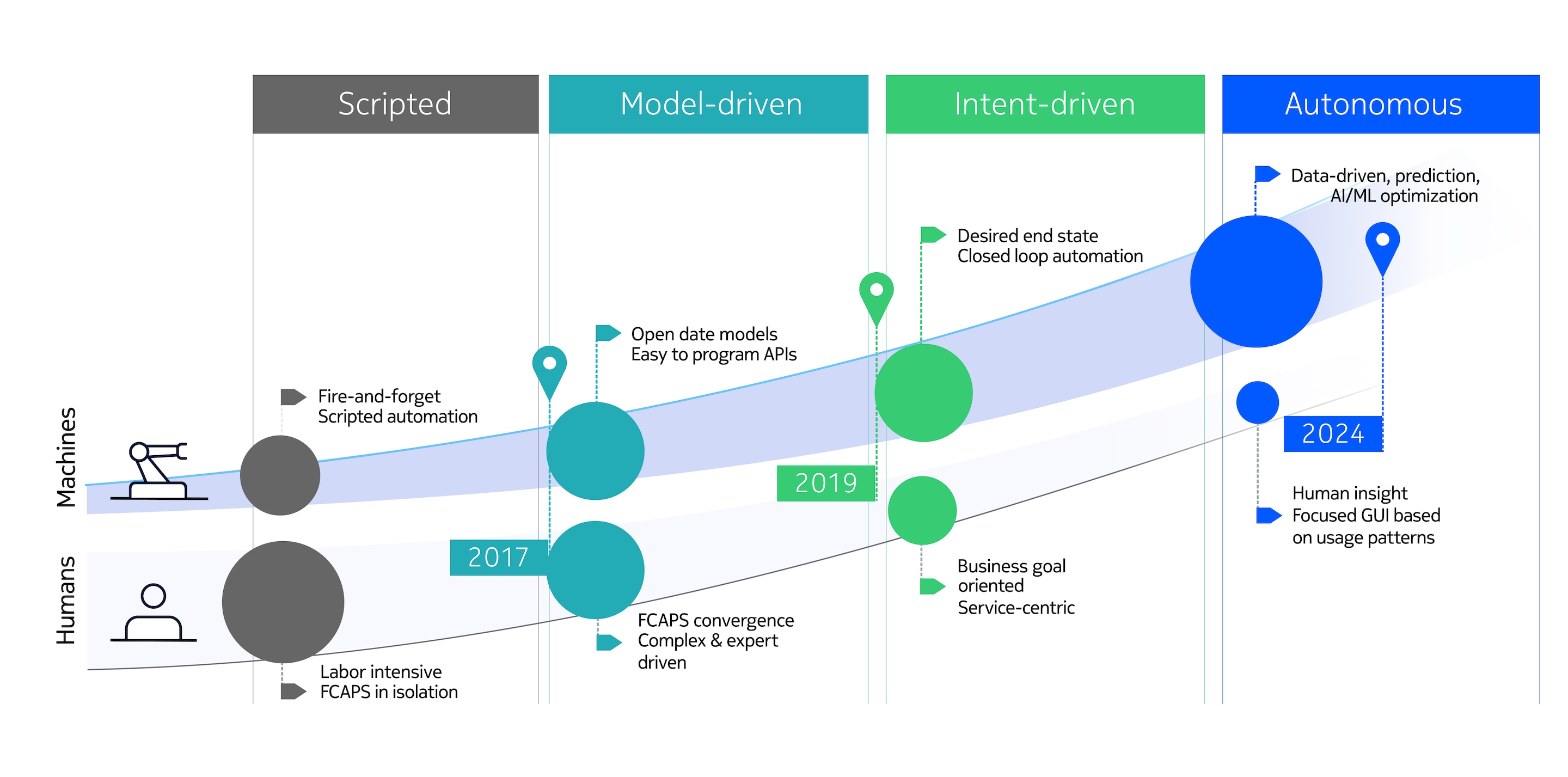 Scripted

Model-driven

Intent-driven

Autonomous

Machines

Humans

Fire-and-forget
Scripted automation

Labor intensive
FCAPS in isolation

2017

Open date models
Easy to program APIs

FCAPS convergence
Complex & expert driven

2019

Desired end state
Closed loop automation

Business goal oriented
Service-centric

Data-driven, prediction, AI/ML optimization

2024

Human insight
Focused GUI based on usage patterns